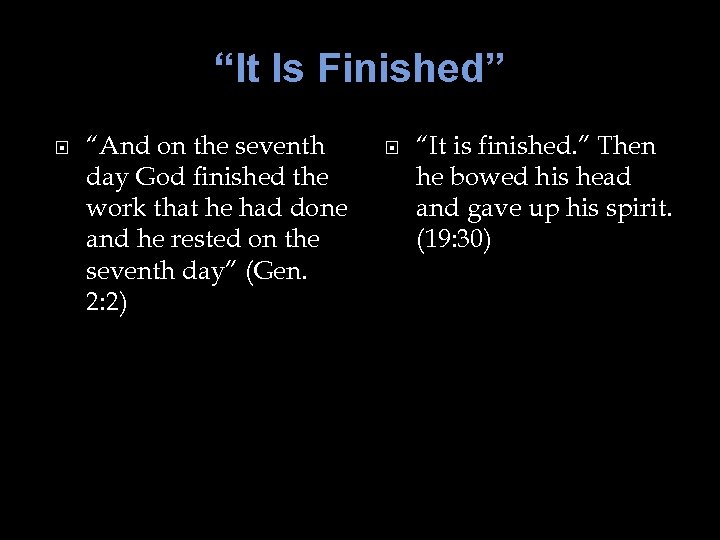 “It Is Finished”

“And on the seventh day God finished the work that he had done and he rested on the seventh day” (Gen. 2:2)

“It is finished.” Then he bowed his head and gave up his spirit. (19:30)